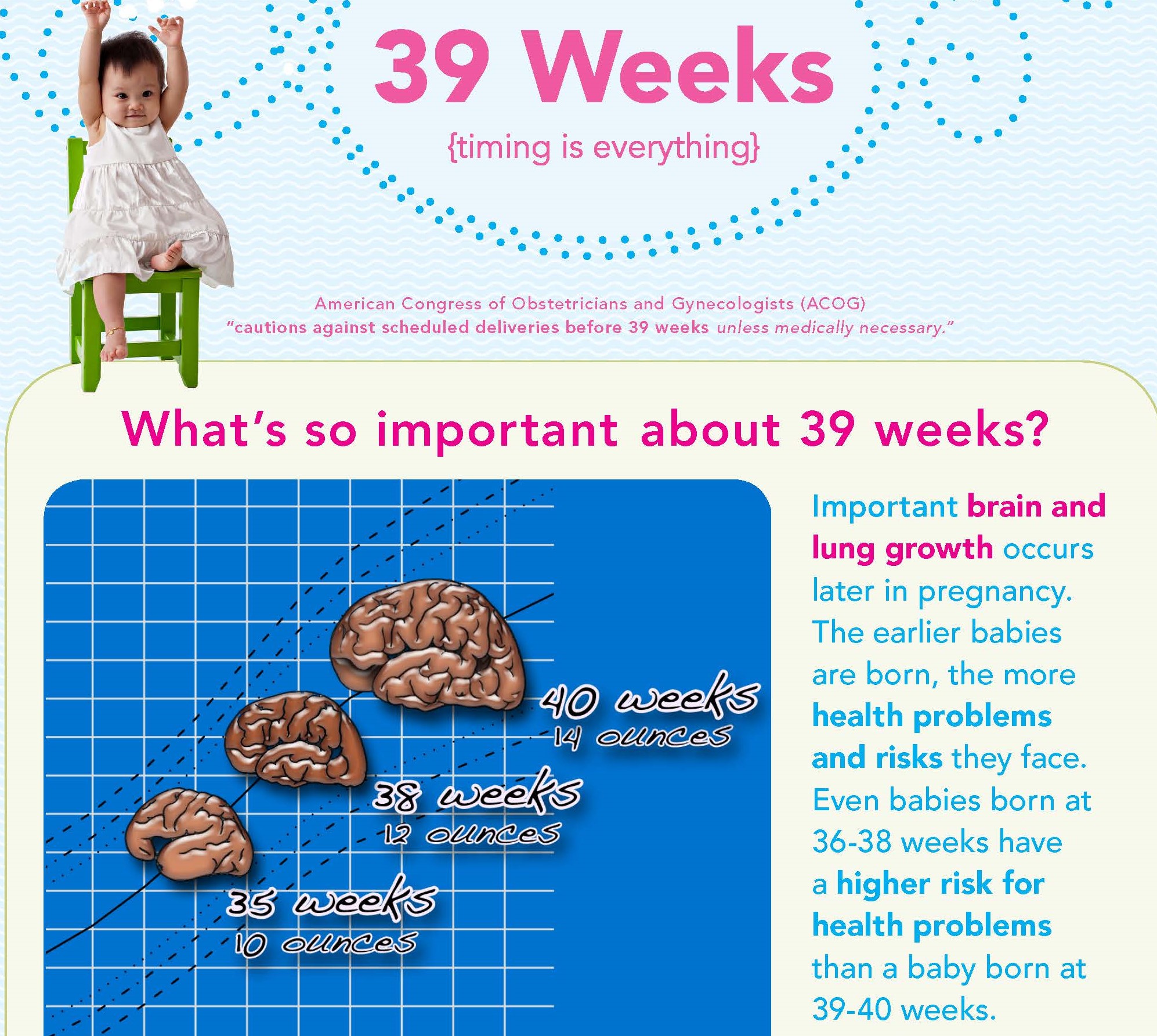 39 Weeks

{timing is everything}

American Congress of Obstetricians and Gynecologists (ACOG) "cautions against scheduled deliveries before 39 weeks unless medically necessary."

What's so important about 39 weeks?

40 weeks
14 ounces

38 weeks
12 ounces

35 weeks
10 ounces

Important brain and lung growth occurs later in pregnancy. The earlier babies are born, the more health problems and risks they face. Even babies born at 36-38 weeks have a higher risk for health problems than a baby born at 39-40 weeks.